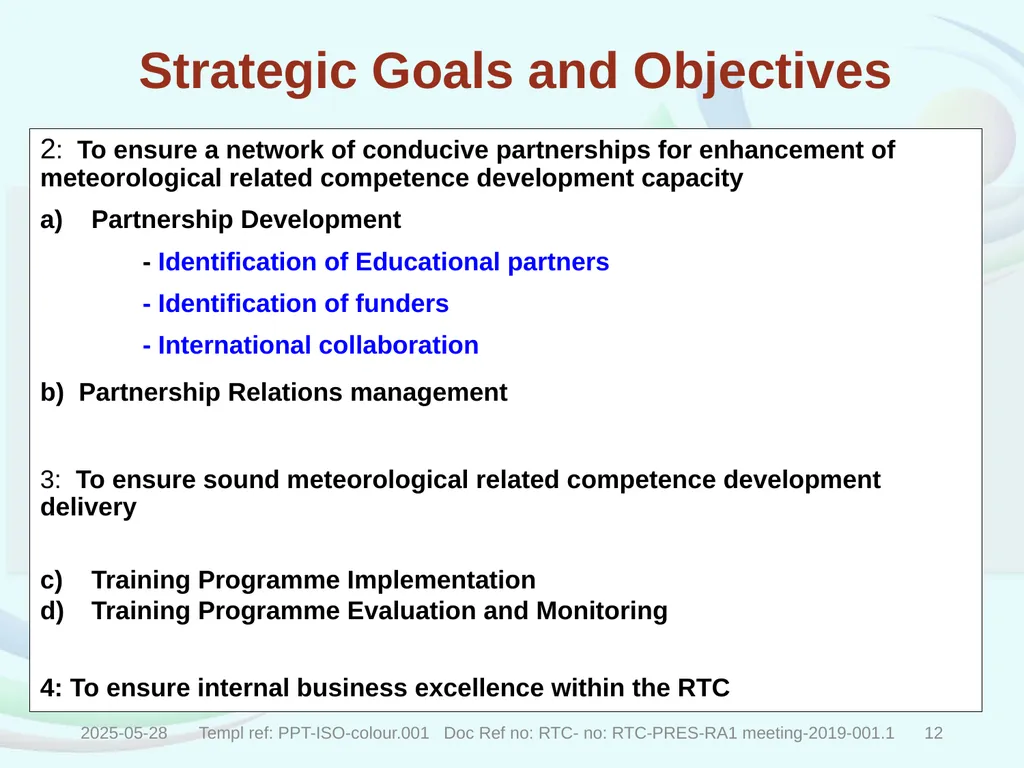 Strategic Goals and Objectives

2: To ensure a network of conducive partnerships for enhancement of meteorological related competence development capacity

a) Partnership Development

- Identification of Educational partners

- Identification of funders

- International collaboration

b) Partnership Relations management

3: To ensure sound meteorological related competence development delivery

c) Training Programme Implementation
d) Training Programme Evaluation and Monitoring

4: To ensure internal business excellence within the RTC

2025-05-28 Templ ref: PPT-ISO-colour.001 Doc Ref no: RTC- no: RTC-PRES-RA1 meeting-2019-001.1 12